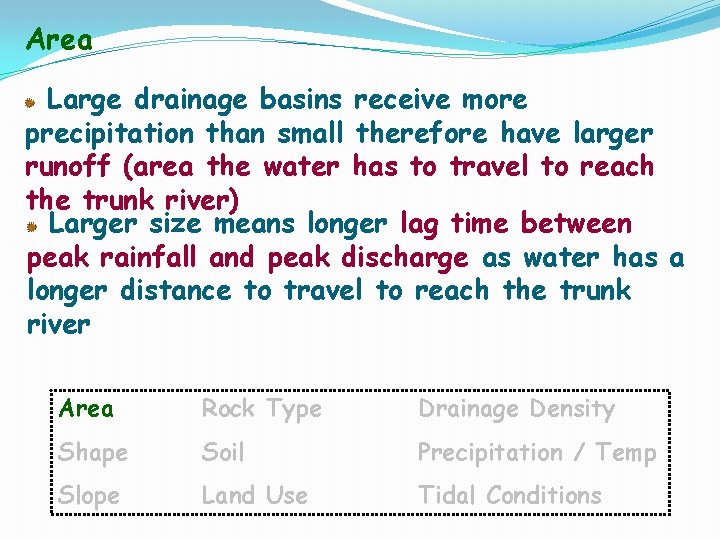 Area

Large drainage basins receive more precipitation than small therefore have larger runoff (area the water has to travel to reach the trunk river)

Larger size means longer lag time between peak rainfall and peak discharge as water has a longer distance to travel to reach the trunk river

| Area | Rock Type | Drainage Density |
|---|---|---|
| Shape | Soil | Precipitation / Temp |
| Slope | Land Use | Tidal Conditions |